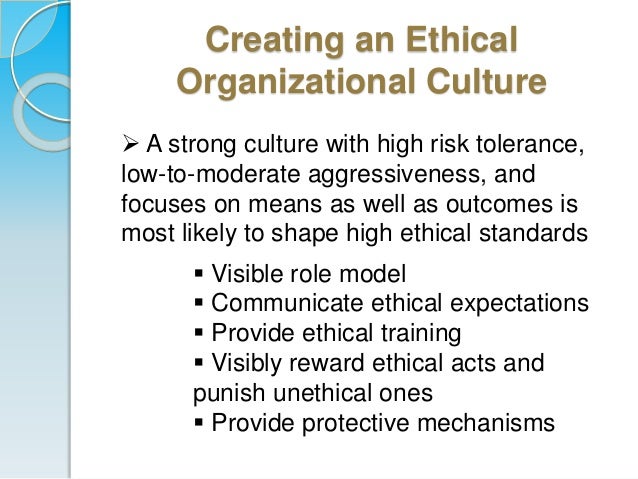 Creating an Ethical Organizational Culture

➢ A strong culture with high risk tolerance, low-to-moderate aggressiveness, and focuses on means as well as outcomes is most likely to shape high ethical standards

▪ Visible role model
▪ Communicate ethical expectations
▪ Provide ethical training
▪ Visibly reward ethical acts and punish unethical ones
▪ Provide protective mechanisms